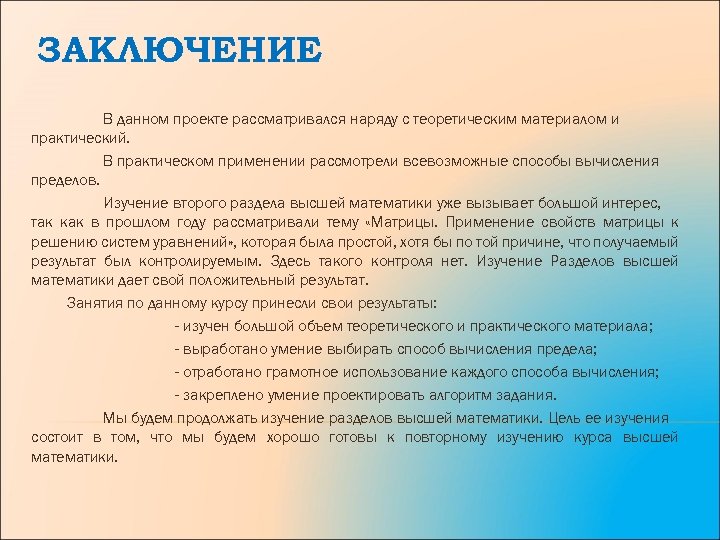 ЗАКЛЮЧЕНИЕ

В данном проекте рассматривался наряду с теоретическим материалом и практический.

В практическом применении рассмотрели всевозможные способы вычисления пределов.

Изучение второго раздела высшей математики уже вызывает большой интерес, так как в прошлом году рассматривали тему «Матрицы. Применение свойств матрицы к решению систем уравнений», которая была простой, хотя бы по той причине, что получаемый результат был контролируемым. Здесь такого контроля нет. Изучение Разделов высшей математики дает свой положительный результат.

Занятия по данному курсу принесли свои результаты:

- изучен большой объем теоретического и практического материала;

- выработано умение выбирать способ вычисления предела;

- отработано грамотное использование каждого способа вычисления;

- закреплено умение проектировать алгоритм задания.

Мы будем продолжать изучение разделов высшей математики. Цель ее изучения состоит в том, что мы будем хорошо готовы к повторному изучению курса высшей математики.